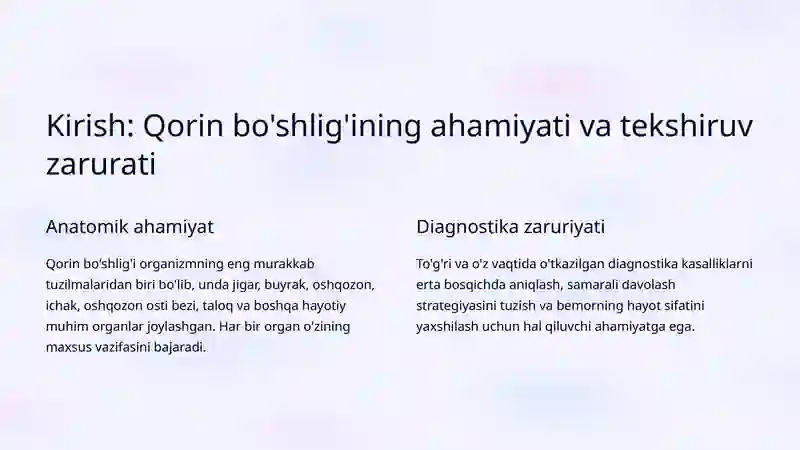 Kirish: Qorin bo'shlig'ining ahamiyati va tekshiruv zarurati

Anatomik ahamiyat

Qorin bo'shlig'i organizmning eng murakkab tuzilmalaridan biri bo'lib, unda jigar, buyrak, oshqozon, ichak, oshqozon osti bezi, taloq va boshqa hayotiy muhim organlar joylashgan. Har bir organ o'zining maxsus vazifasini bajaradi.

Diagnostika zaruriyati

To'g'ri va o'z vaqtida o'tkazilgan diagnostika kasalliklarni erta bosqichda aniqlash, samarali davolash strategiyasini tuzish va bemorning hayot sifatini yaxshilash uchun hal qiluvchi ahamiyatga ega.